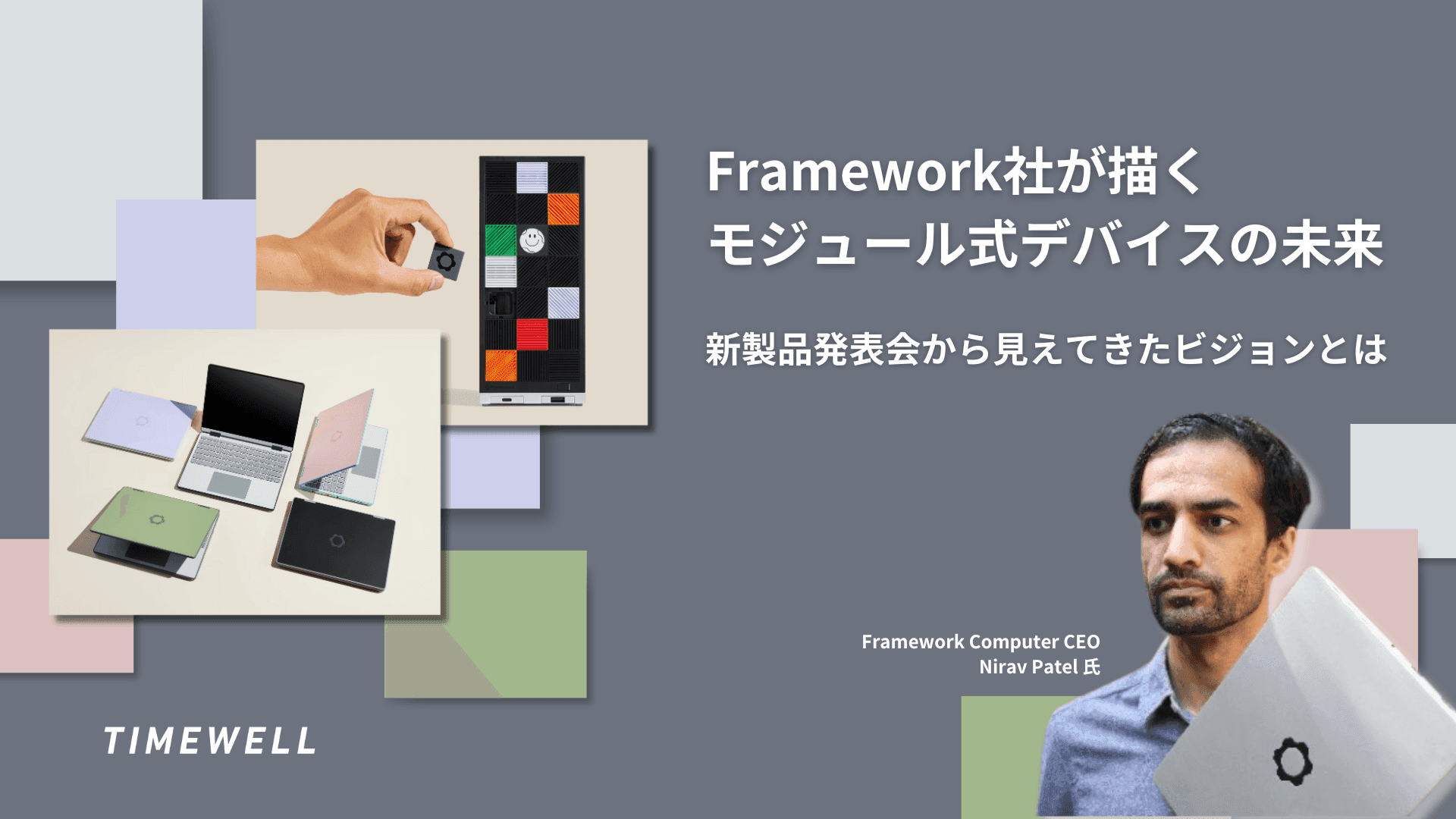 Framework社が描く
モジュール式デバイスの未来

新製品発表会から見えてきたビジョンとは

Framework Computer CEO
Nirav Patel 氏

TIMEWELL